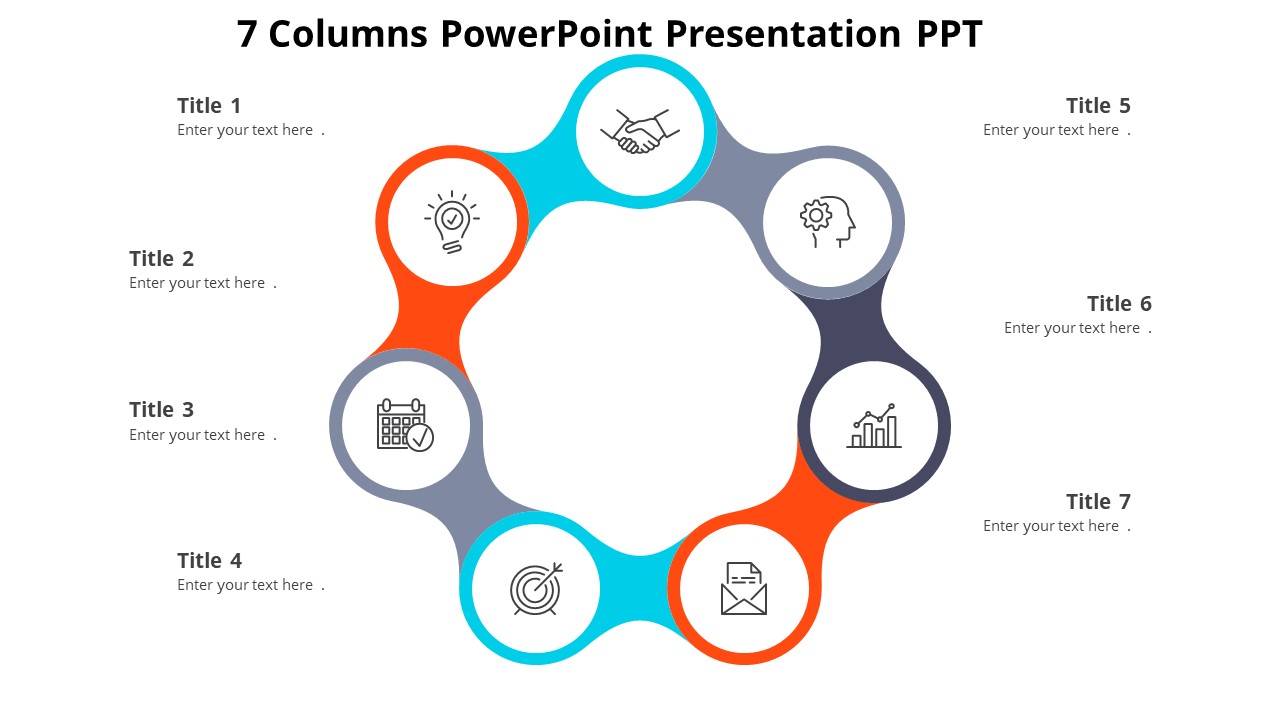 7 Columns PowerPoint Presentation PPT

Title 1
Enter your text here .

Title 2
Enter your text here .

Title 3
Enter your text here .

Title 4
Enter your text here .

Title 5
Enter your text here .

Title 6
Enter your text here .

Title 7
Enter your text here .